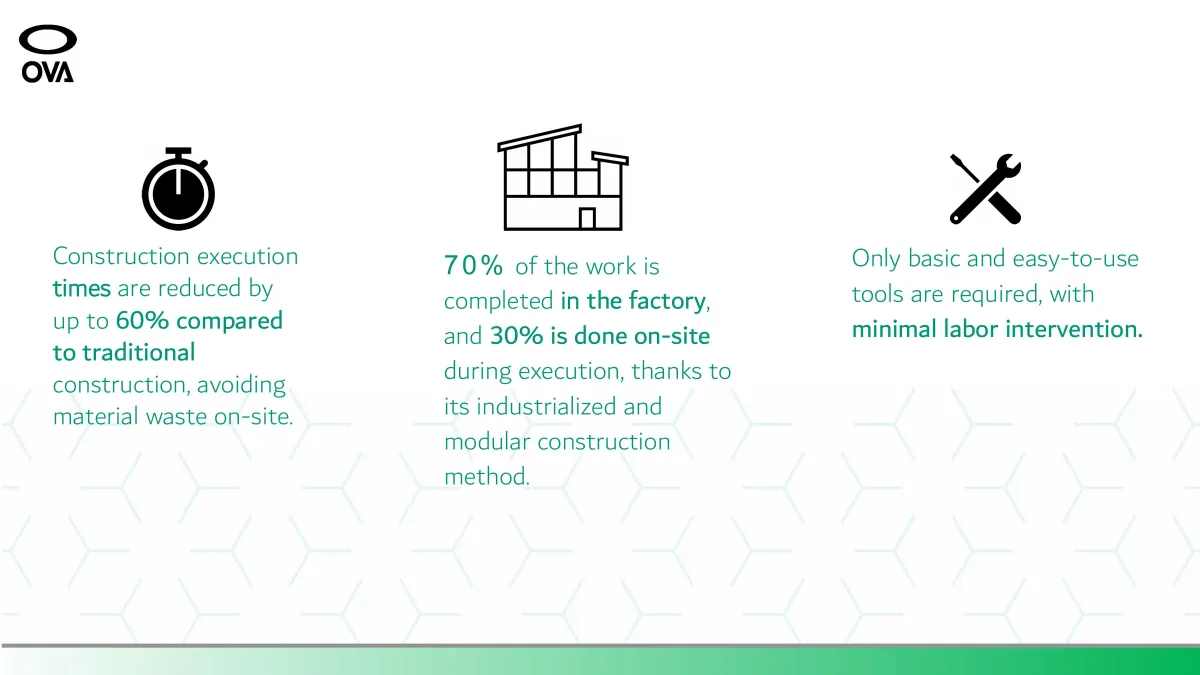 OVA

Construction execution times are reduced by up to 60% compared to traditional construction, avoiding material waste on-site.

70% of the work is completed in the factory, and 30% is done on-site during execution, thanks to its industrialized and modular construction method.

Only basic and easy-to-use tools are required, with minimal labor intervention.